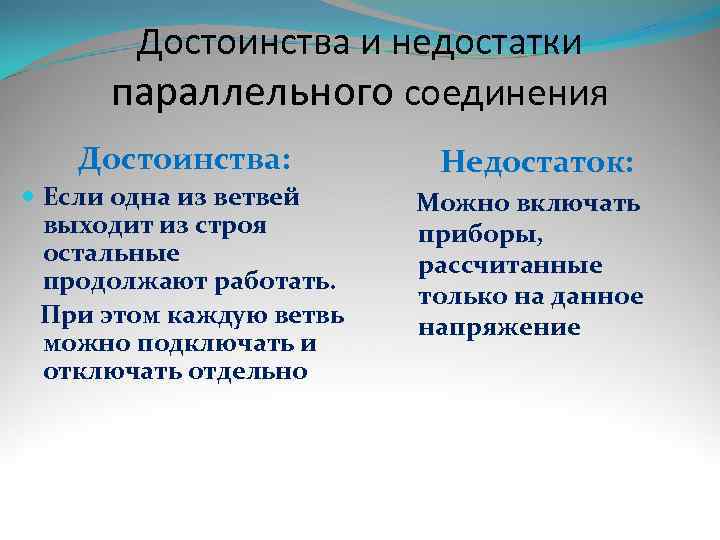 Достоинства и недостатки параллельного соединения

Достоинства:

Если одна из ветвей выходит из строя остальные продолжают работать.

При этом каждую ветвь можно подключать и отключать отдельно

Недостаток:

Можно включать приборы, рассчитанные только на данное напряжение